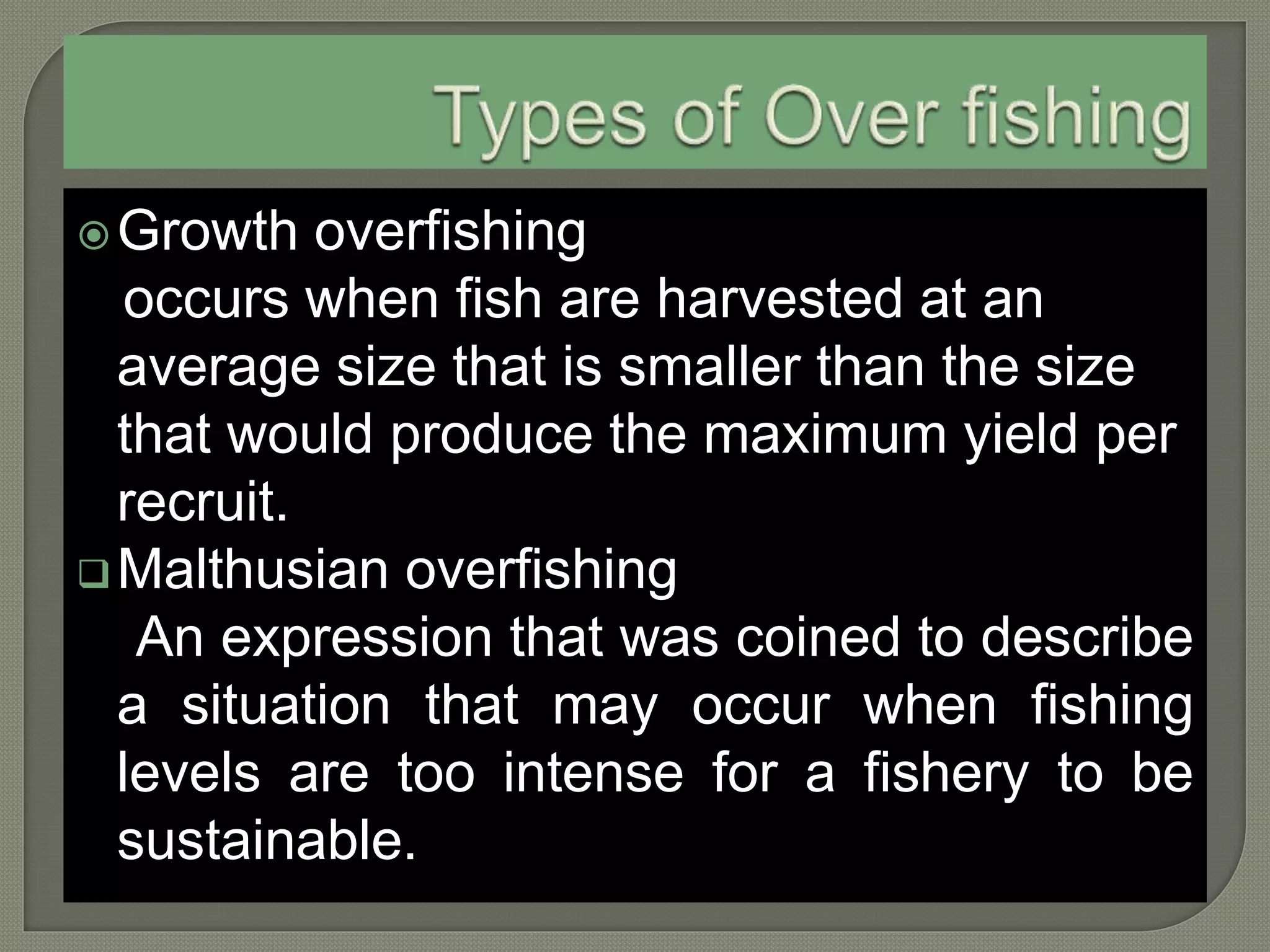 Types of Over fishing

Growth overfishing
occurs when fish are harvested at an average size that is smaller than the size that would produce the maximum yield per recruit.

Malthusian overfishing
An expression that was coined to describe a situation that may occur when fishing levels are too intense for a fishery to be sustainable.